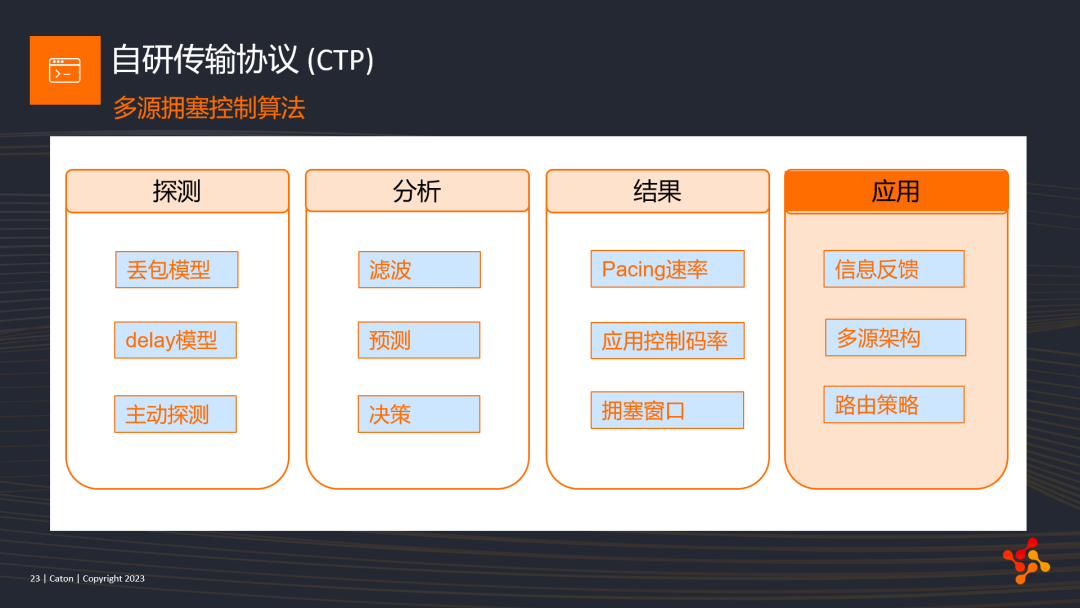 自研传输协议 (CTP)
多源拥塞控制算法

探测
丢包模型
delay模型
主动探测

分析
滤波
预测
决策

结果
Pacing速率
应用控制码率
拥塞窗口

应用
信息反馈
多源架构
路由策略

23 | Caton | Copyright 2023